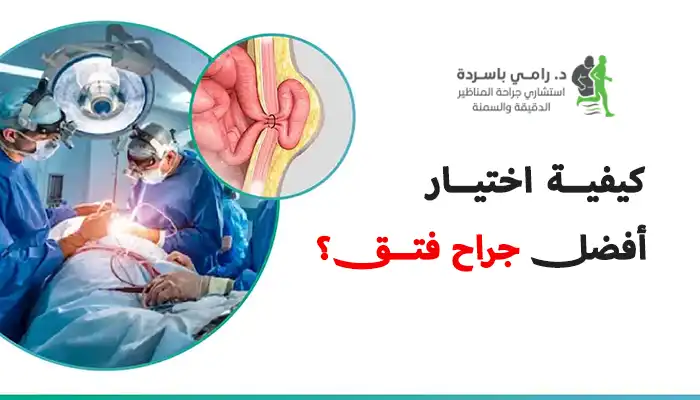 د. رامي باسردة
استشاري جراحة المناظير الدقيقة والسمنة

كيفية اختيار
أفضل جراح فتق؟